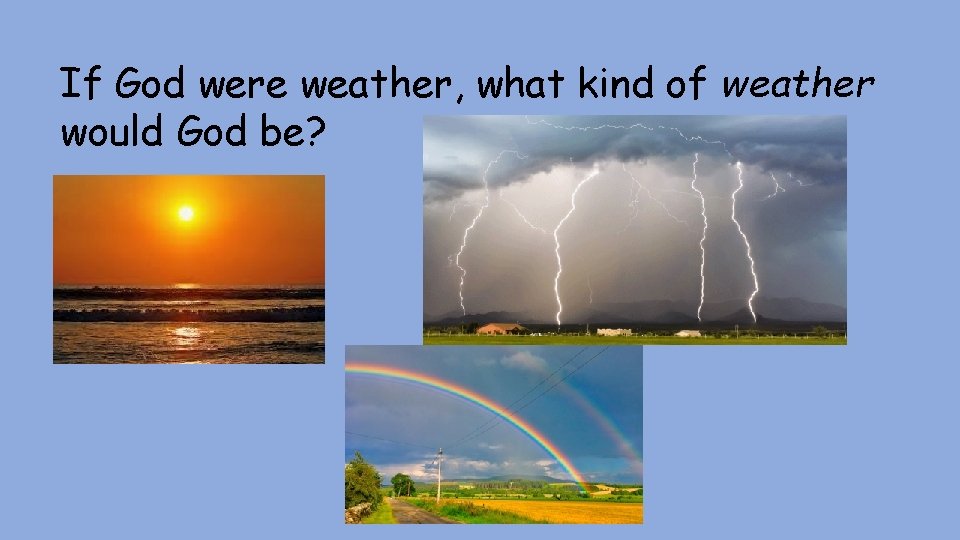 If God were weather, what kind of weather would God be?